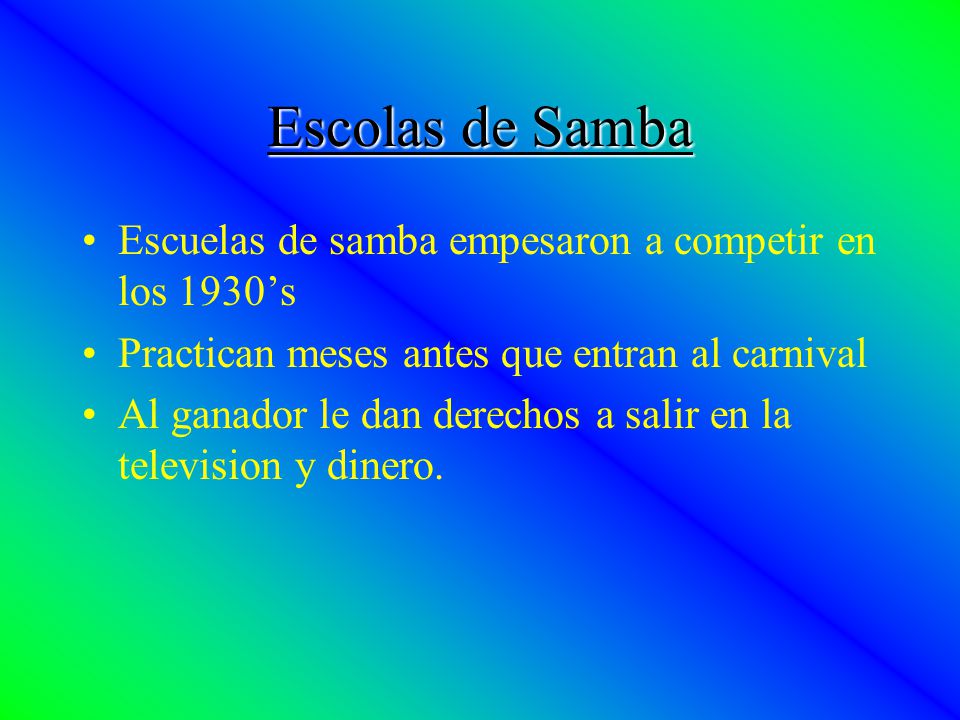 Escolas de Samba

• Escuelas de samba empesaron a competir en los 1930’s
• Practican meses antes que entran al carnival
• Al ganador le dan derechos a salir en la television y dinero.